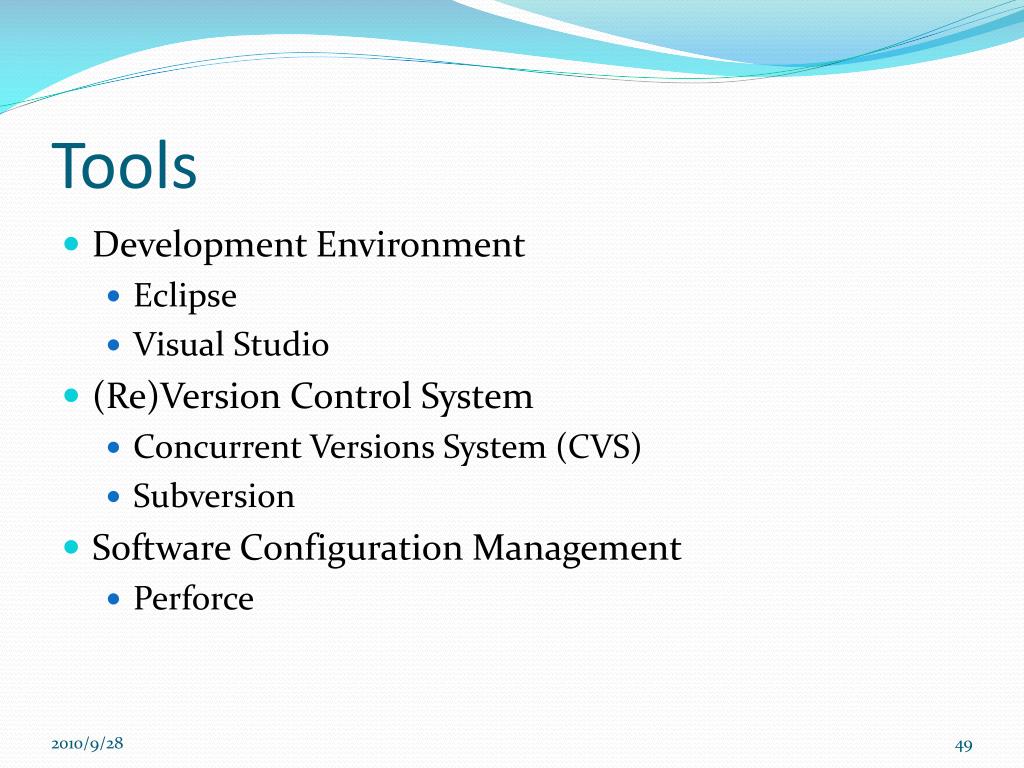 Tools

- Development Environment
  - Eclipse
  - Visual Studio
- (Re)Version Control System
  - Concurrent Versions System (CVS)
  - Subversion
- Software Configuration Management
  - Perforce

2010/9/28

49